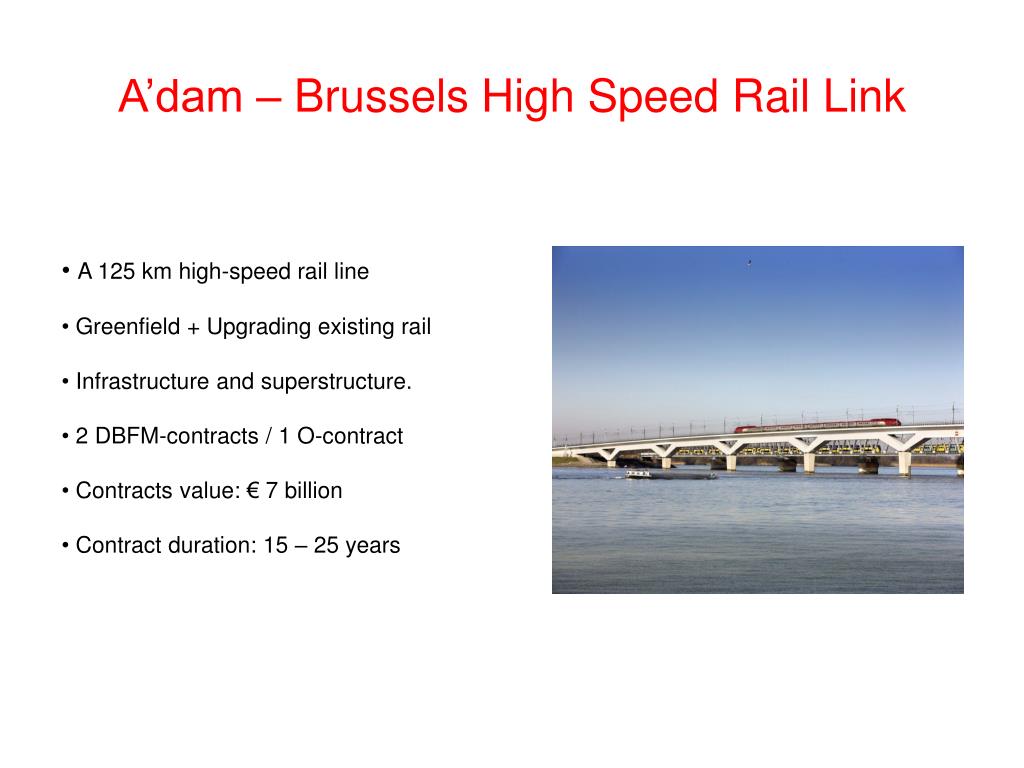 A’dam – Brussels High Speed Rail Link

• A 125 km high-speed rail line

• Greenfield + Upgrading existing rail

• Infrastructure and superstructure.

• 2 DBFM-contracts / 1 O-contract

• Contracts value: € 7 billion

• Contract duration: 15 – 25 years